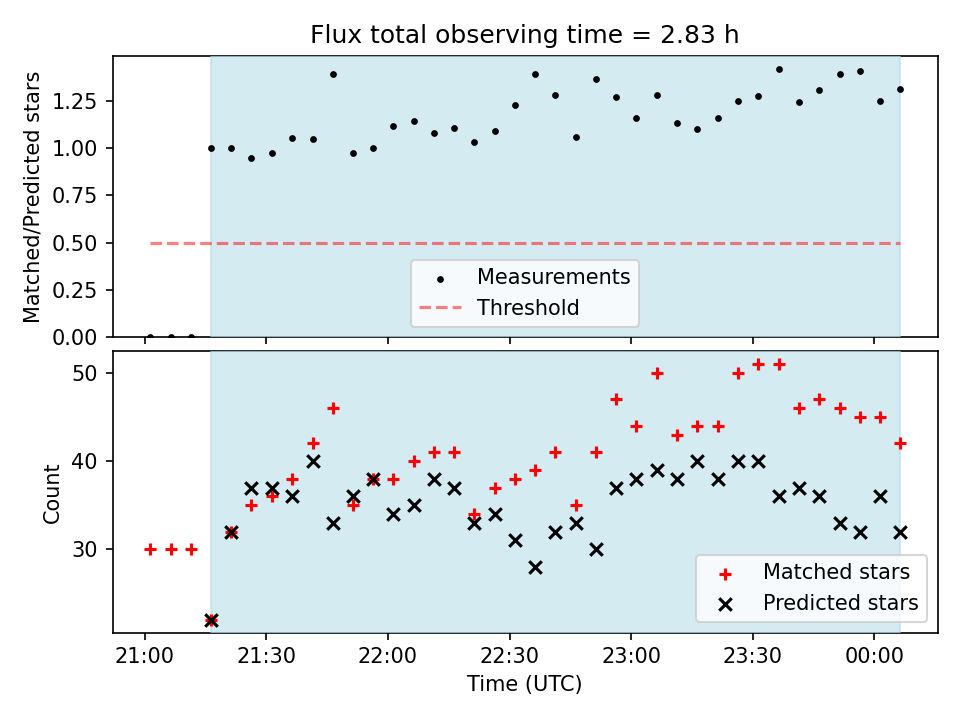 Flux total observing time = 2.83 h

Matched/Predicted stars

1.25
1.00
0.75
0.50
0.25
0.00

Measurements
Threshold

Count

50
40
30

Matched stars
Predicted stars

21:00
21:30
22:00
22:30
23:00
23:30
00:00

Time (UTC)